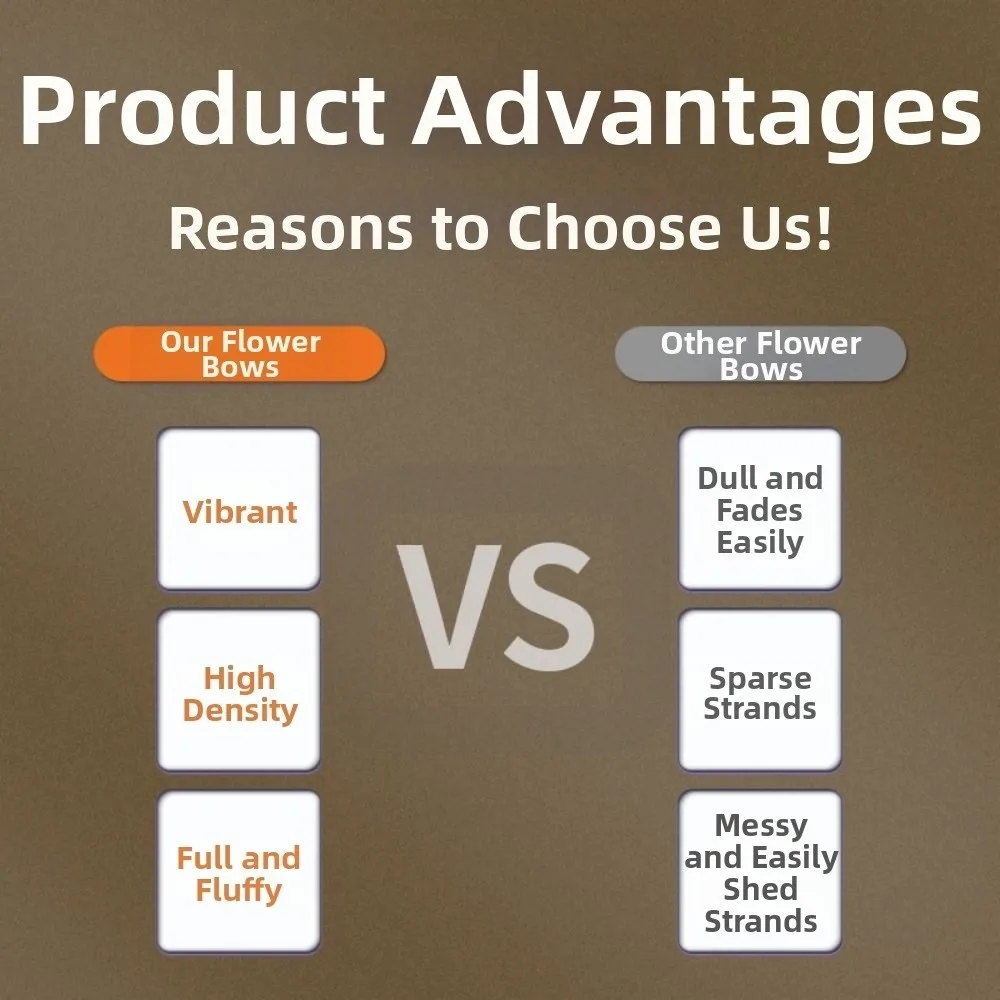 Product Advantages

Reasons to Choose Us!

Our Flower Bows

Vibrant

High Density

Full and Fluffy

VS

Other Flower Bows

Dull and Fades Easily

Sparse Strands

Messy and Easily Shed Strands